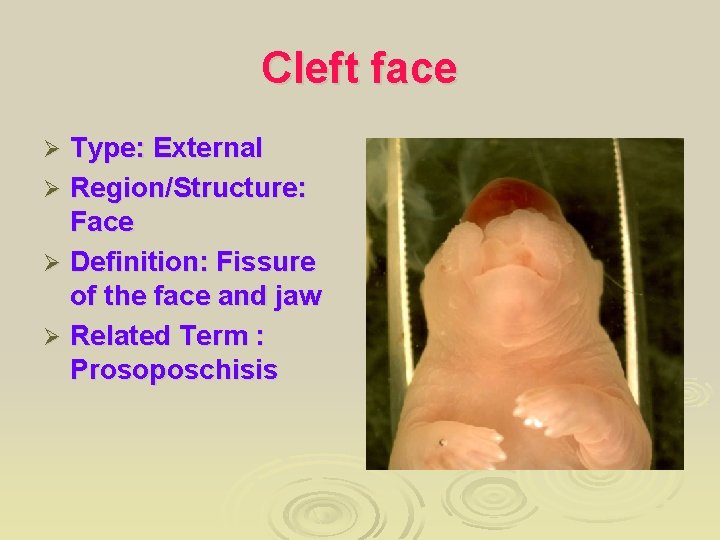 Cleft face

➢ Type: External
➢ Region/Structure: Face
➢ Definition: Fissure of the face and jaw
➢ Related Term : Prosoposchisis